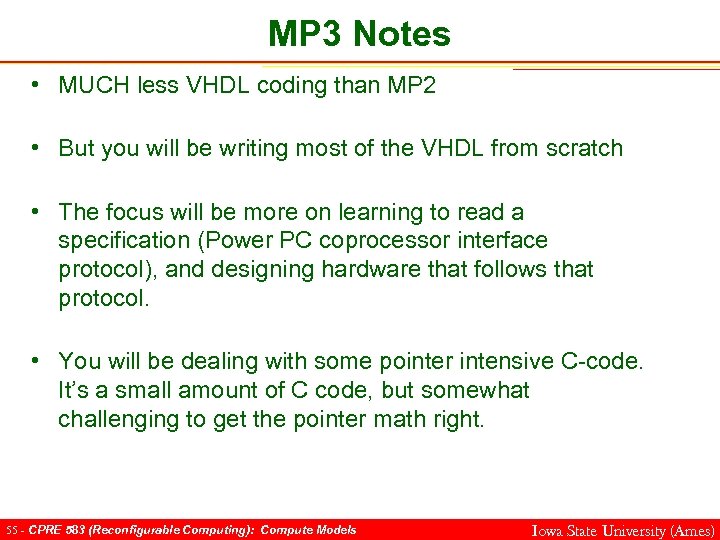 MP3 Notes

• MUCH less VHDL coding than MP2

• But you will be writing most of the VHDL from scratch

• The focus will be more on learning to read a specification (Power PC coprocessor interface protocol), and designing hardware that follows that protocol.

• You will be dealing with some pointer intensive C-code. It's a small amount of C code, but somewhat challenging to get the pointer math right.

55 - CPRE 583 (Reconfigurable Computing): Compute Models
Iowa State University (Ames)